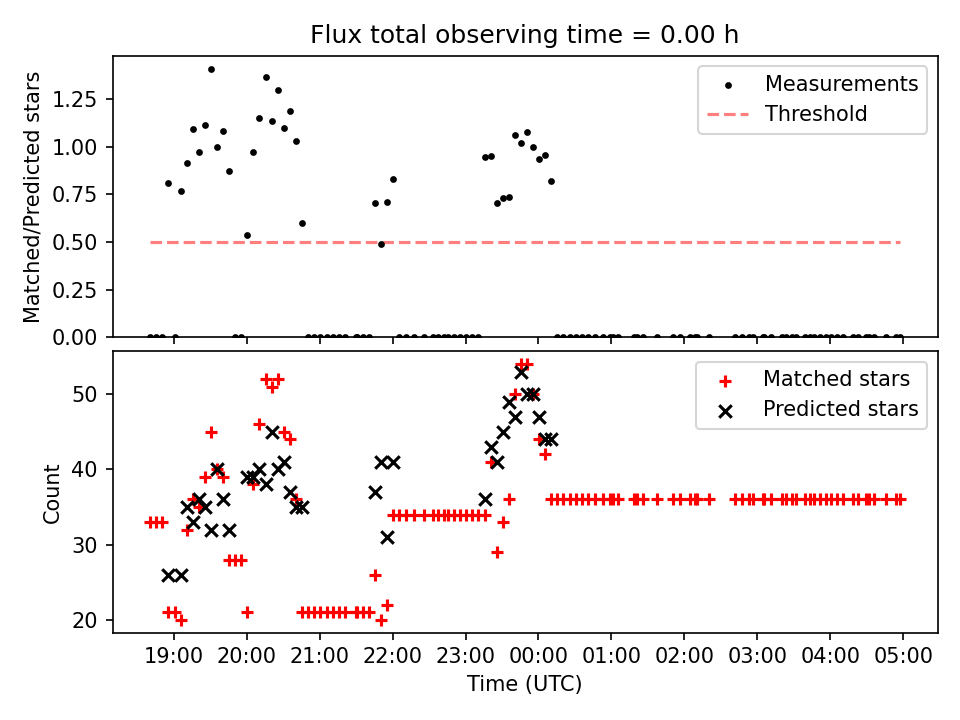 Flux total observing time = 0.00 h

Matched/Predicted stars

1.25
1.00
0.75
0.50
0.25
0.00

Measurements
Threshold

Count

50
40
30
20

Matched stars
Predicted stars

19:00 20:00 21:00 22:00 23:00 00:00 01:00 02:00 03:00 04:00 05:00

Time (UTC)